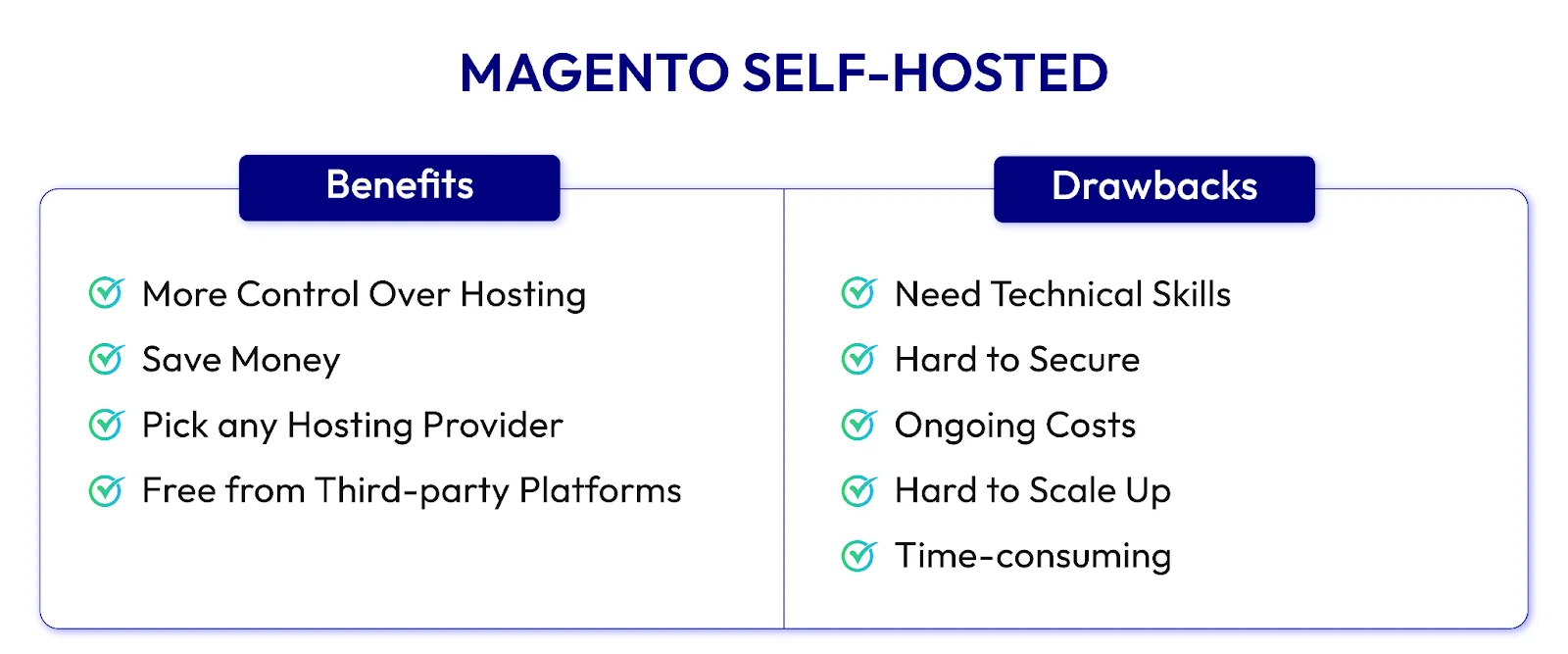 MAGENTO SELF-HOSTED

Benefits

More Control Over Hosting
Save Money
Pick any Hosting Provider
Free from Third-party Platforms

Drawbacks

Need Technical Skills
Hard to Secure
Ongoing Costs
Hard to Scale Up
Time-consuming